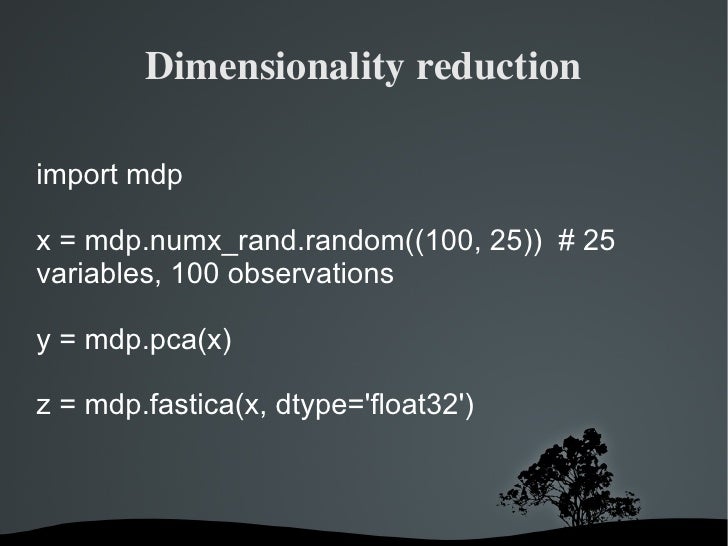 Dimensionality reduction

import mdp

x = mdp.numx_rand.random((100, 25))  # 25 variables, 100 observations

y = mdp.pca(x)

z = mdp.fastica(x, dtype='float32')